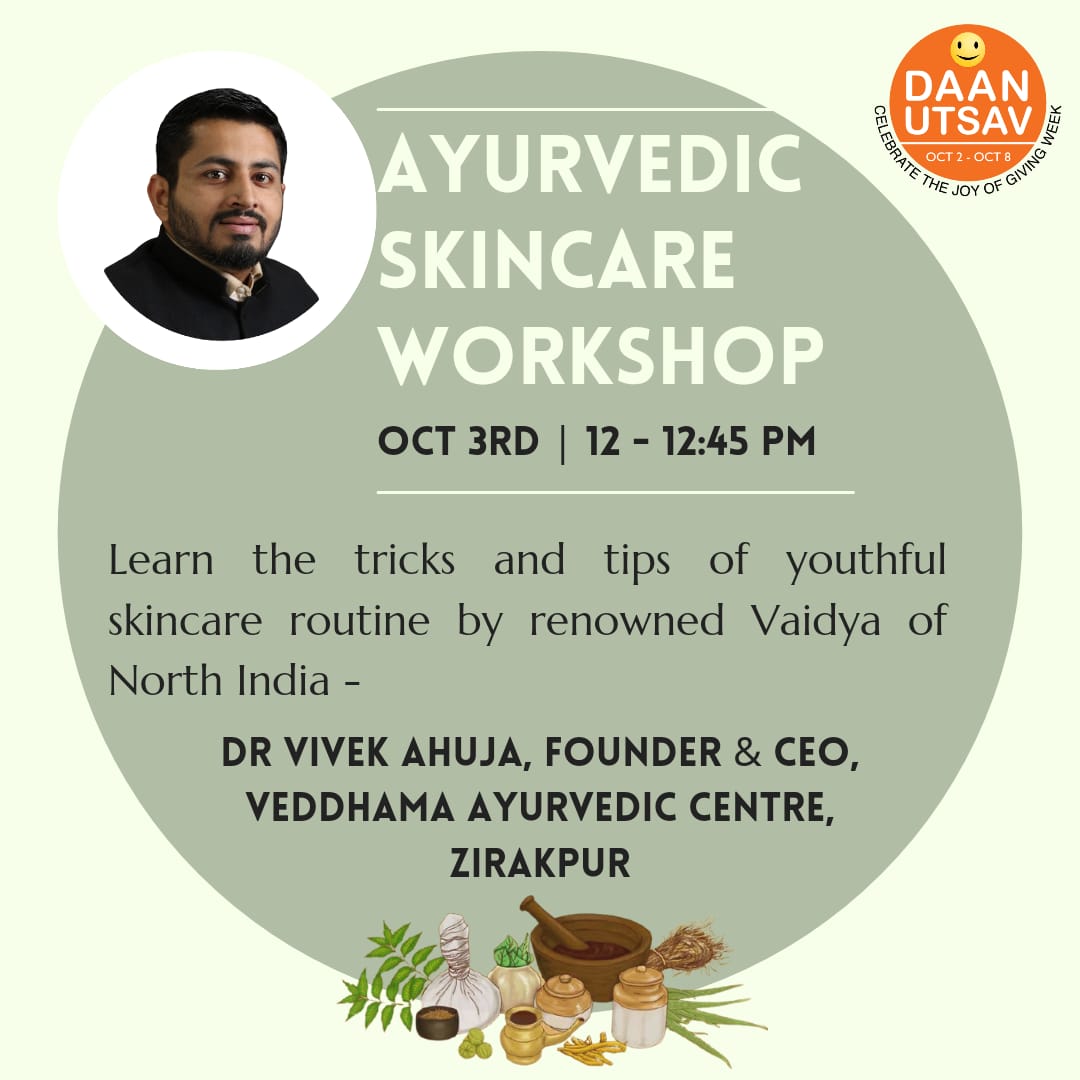 DAAN UTSAV
OCT 2 - OCT 8
CELEBRATE THE JOY OF GIVING WEEK

AYURVEDIC SKINCARE WORKSHOP

OCT 3RD | 12 - 12:45 PM

Learn the tricks and tips of youthful skincare routine by renowned Vaidya of North India -

DR VIVEK AHUJA, FOUNDER & CEO, VEDDHAMA AYURVEDIC CENTRE, ZIRAKPUR